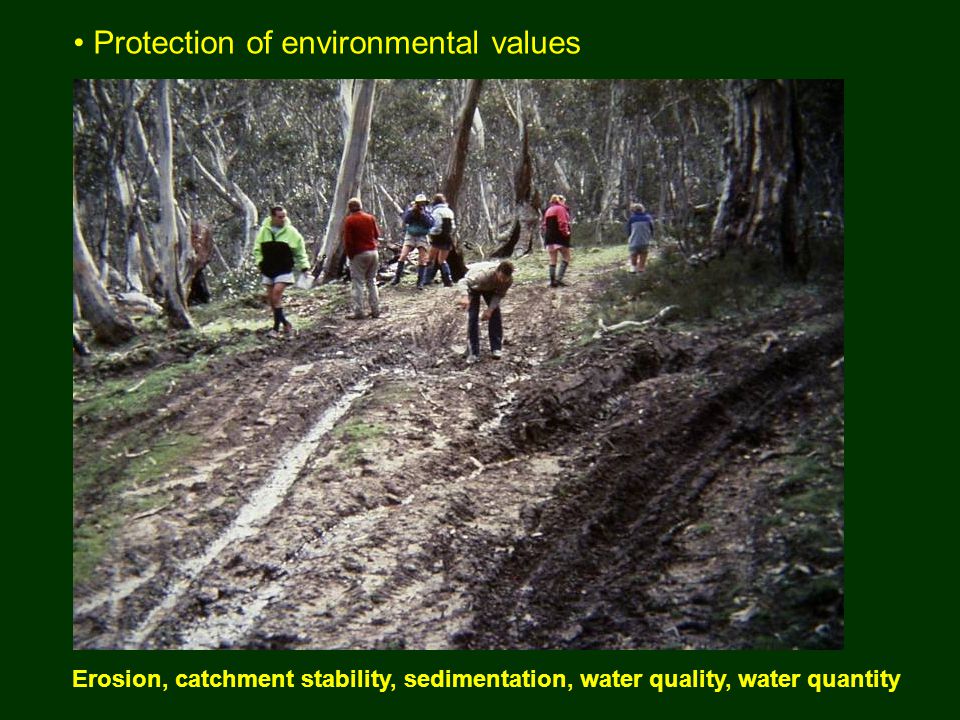 • Protection of environmental values

Erosion, catchment stability, sedimentation, water quality, water quantity